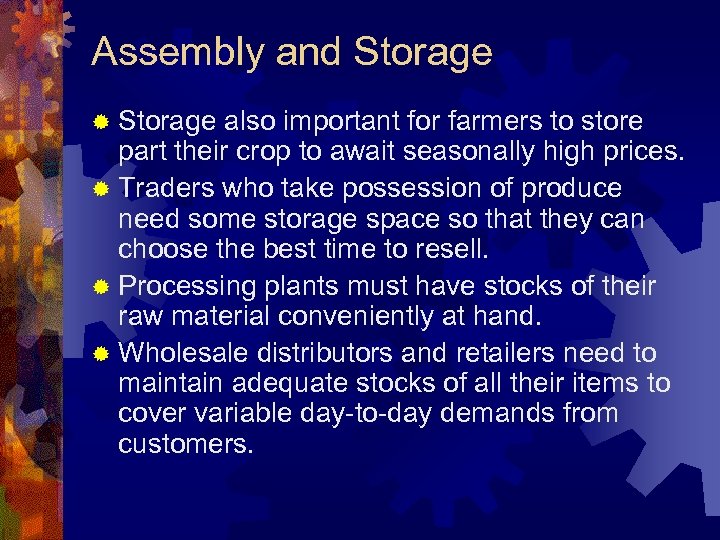 Assembly and Storage

Storage also important for farmers to store part their crop to await seasonally high prices.

Traders who take possession of produce need some storage space so that they can choose the best time to resell.

Processing plants must have stocks of their raw material conveniently at hand.

Wholesale distributors and retailers need to maintain adequate stocks of all their items to cover variable day-to-day demands from customers.